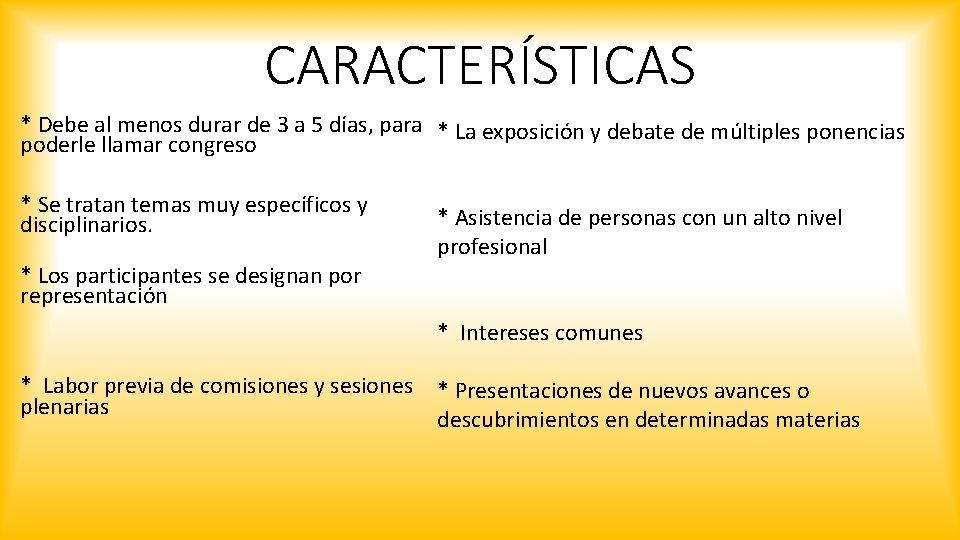 CARACTERÍSTICAS

* Debe al menos durar de 3 a 5 días, para poderle llamar congreso

* Se tratan temas muy específicos y disciplinarios.

* Los participantes se designan por representación

* Labor previa de comisiones y sesiones plenarias

* La exposición y debate de múltiples ponencias

* Asistencia de personas con un alto nivel profesional

* Intereses comunes

* Presentaciones de nuevos avances o descubrimientos en determinadas materias